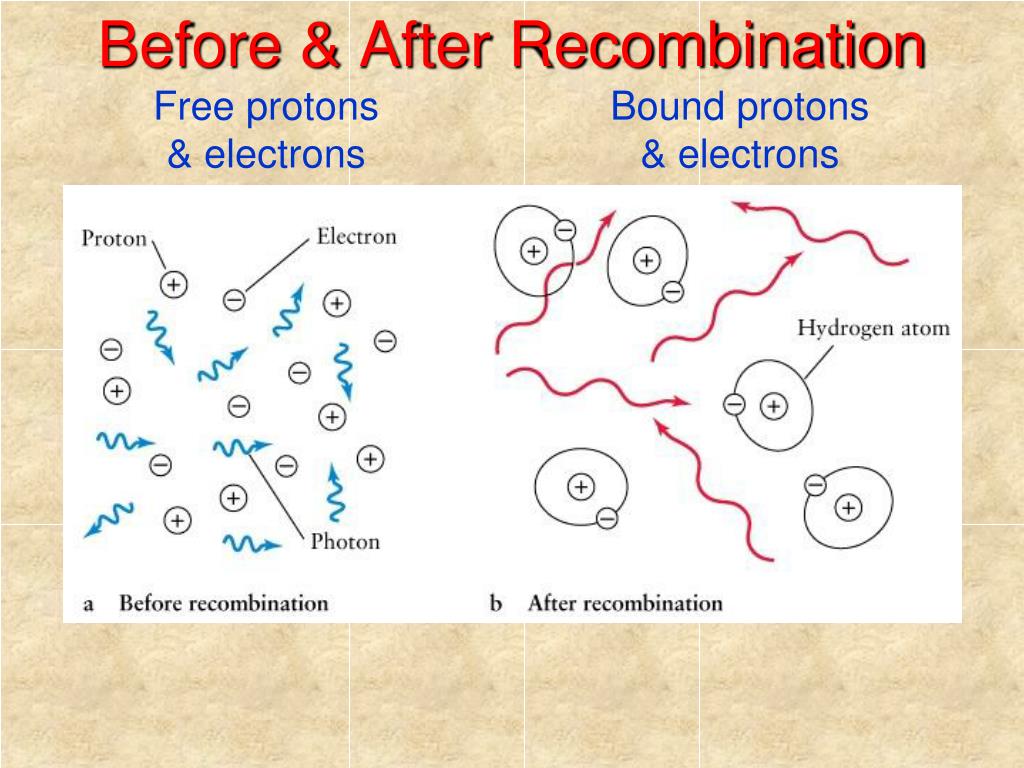 Before & After Recombination

Free protons & electrons

Bound protons & electrons

Proton

Electron

Photon

a Before recombination

Hydrogen atom

b After recombination